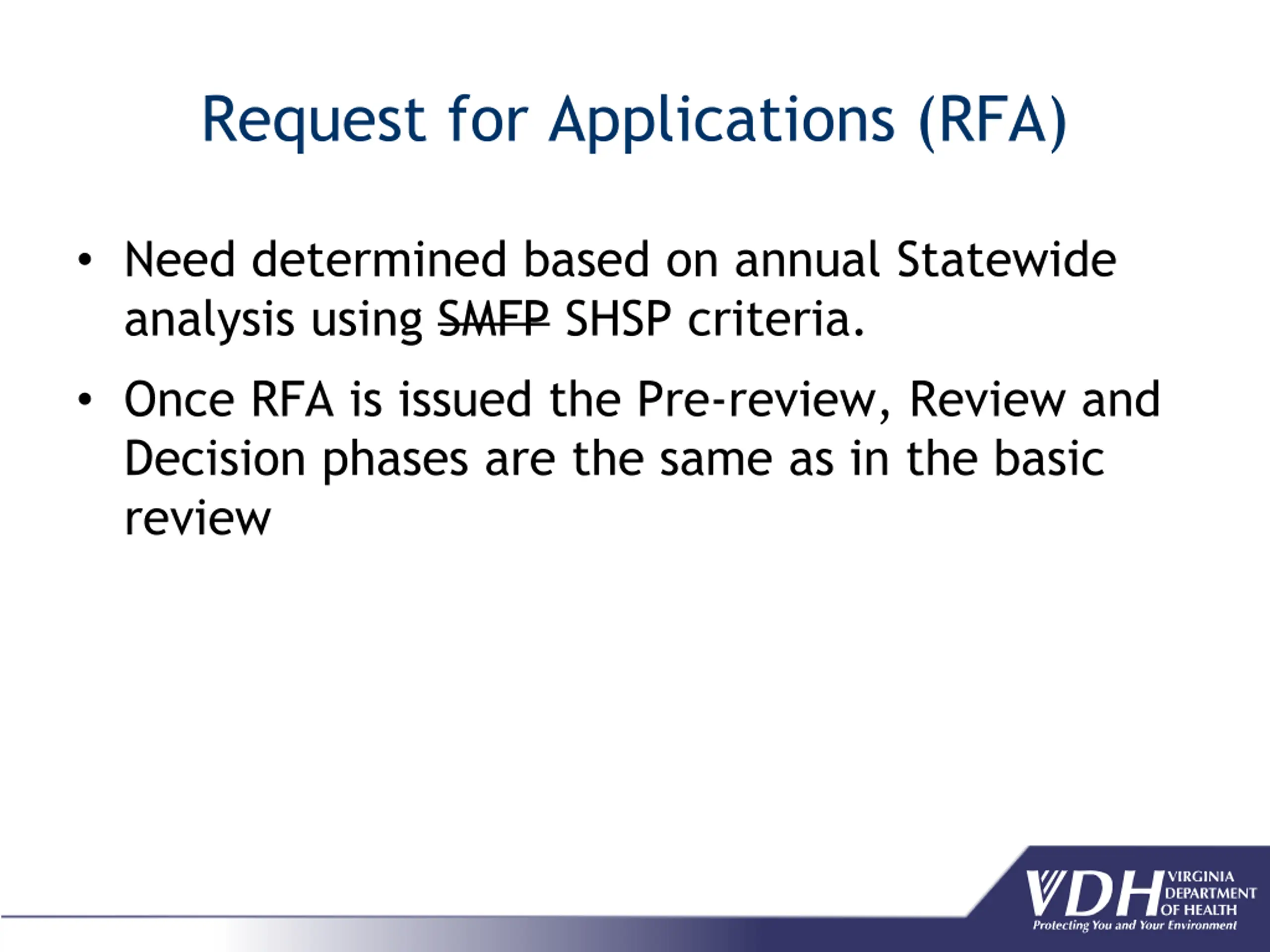 Request for Applications (RFA)

• Need determined based on annual Statewide analysis using ~~SMFP~~ SHSP criteria.

• Once RFA is issued the Pre-review, Review and Decision phases are the same as in the basic review

VDH VIRGINIA DEPARTMENT OF HEALTH
Protecting You and Your Environment